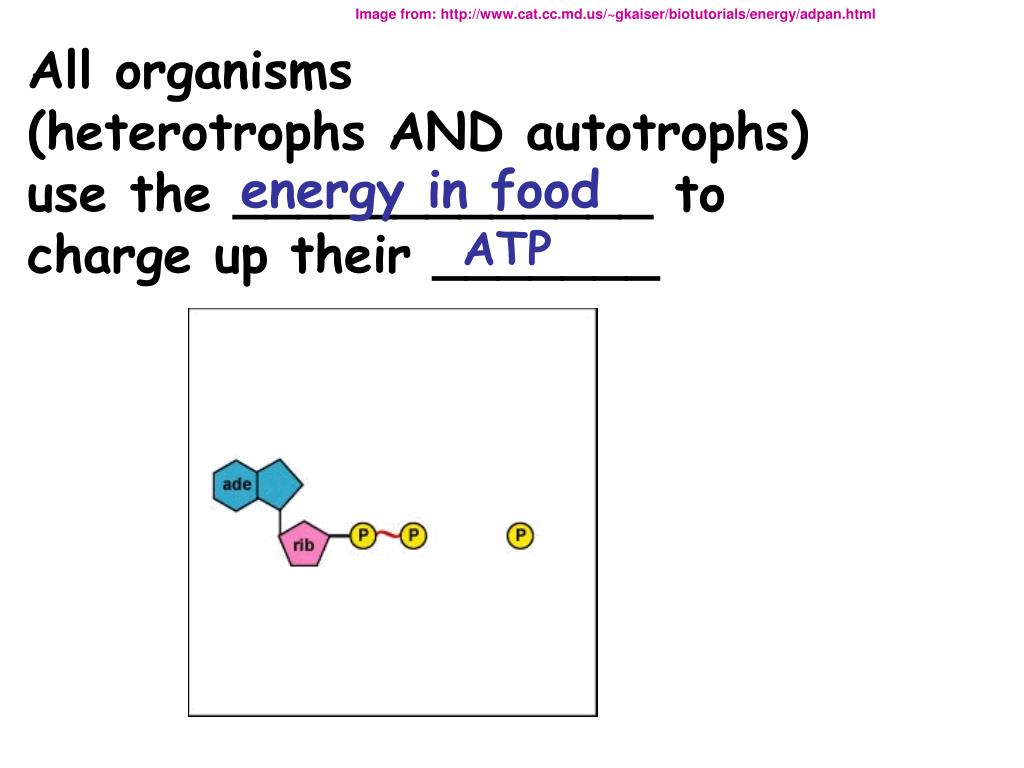 Image from: http://www.cat.cc.md.us/~gkaiser/biotutorials/energy/adpan.html

All organisms (heterotrophs AND autotrophs) use the energy in food to charge up their ATP

ade
rib
P
P
P